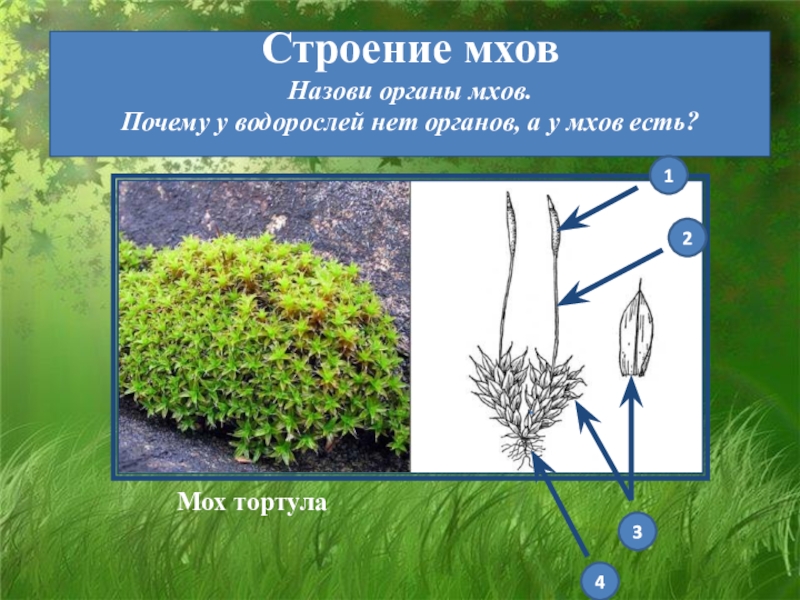 Строение мхов
Назови органы мхов.
Почему у водорослей нет органов, а у мхов есть?

1

2

Мох тортула

3

4